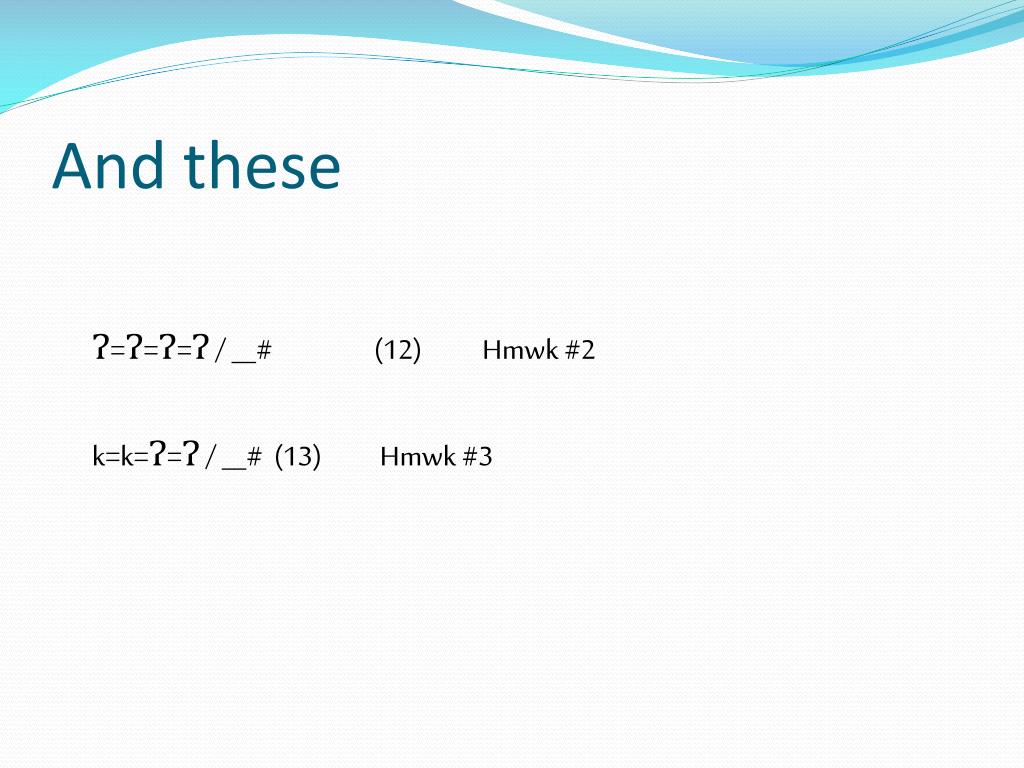 And these

ʔ=ʔ=ʔ=ʔ / __# (12) Hmwk #2

k=k=ʔ=ʔ / __# (13) Hmwk #3